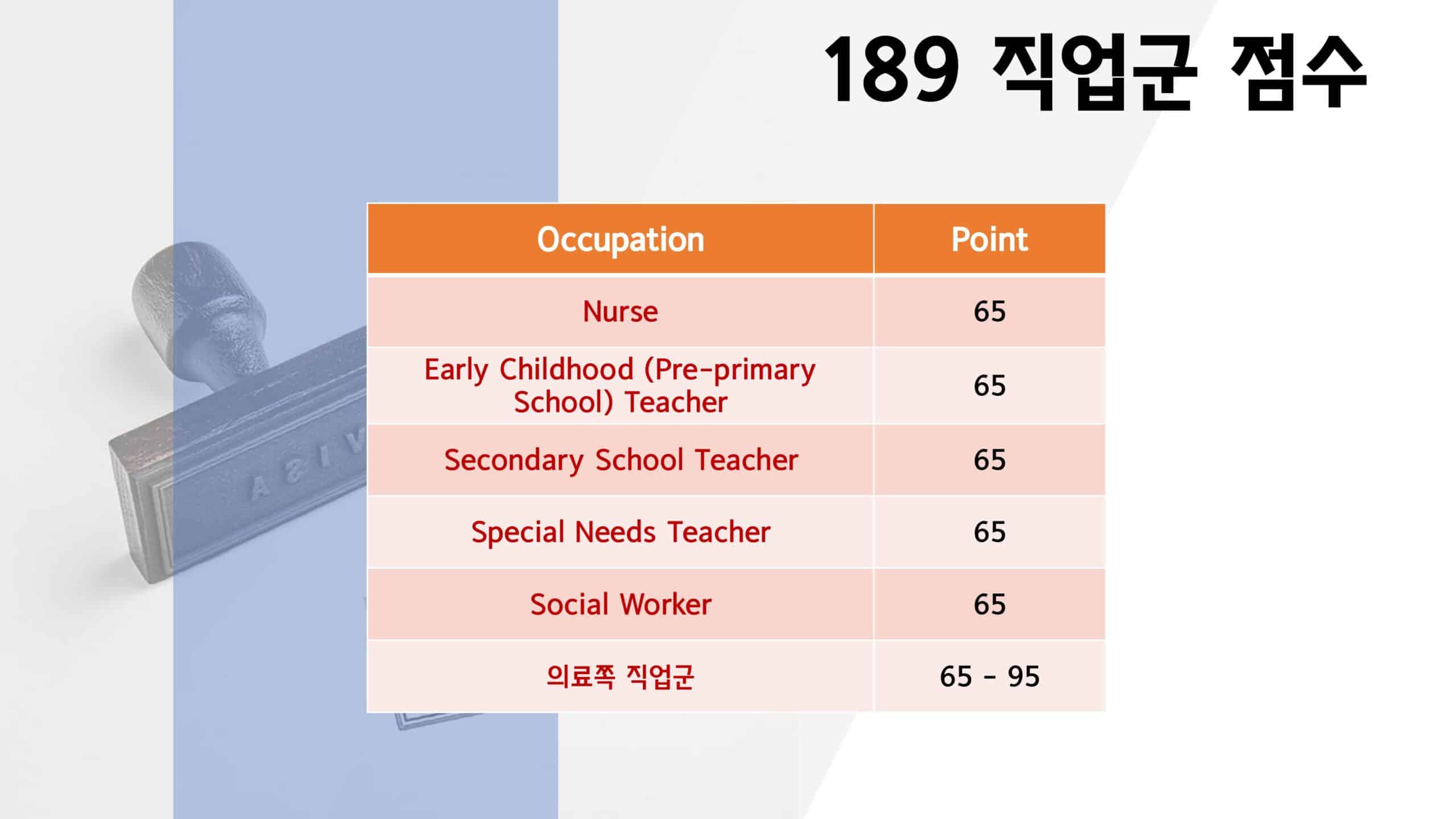 189 직업군 점수

| Occupation | Point |
|---|---|
| Nurse | 65 |
| Early Childhood (Pre-primary School) Teacher | 65 |
| Secondary School Teacher | 65 |
| Special Needs Teacher | 65 |
| Social Worker | 65 |
| 의료쪽 직업군 | 65 - 95 |

VISA